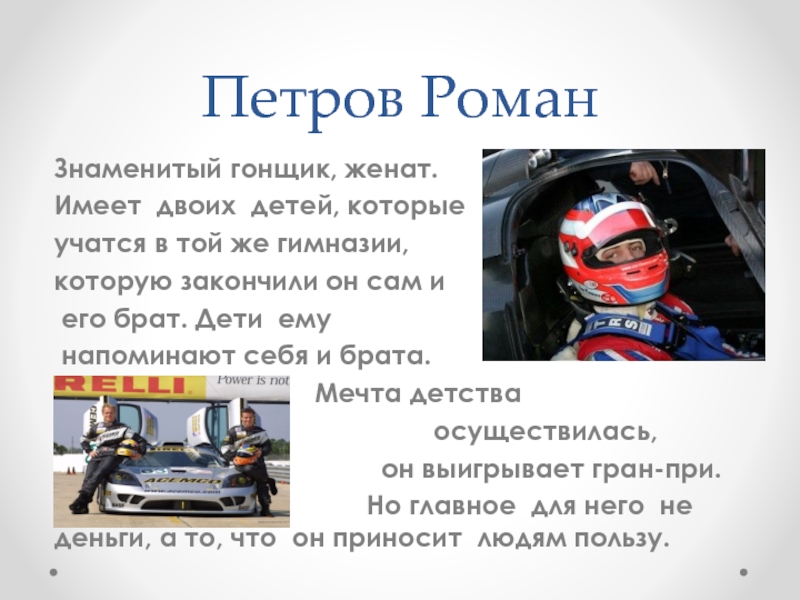 Петров Роман

Знаменитый гонщик, женат. Имеет двоих детей, которые учатся в той же гимназии, которую закончили он сам и его брат. Дети ему напоминают себя и брата.

RELLI Power is not

Мечта детства осуществилась, он выигрывает гран-при. Но главное для него не деньги, а то, что он приносит людям пользу.